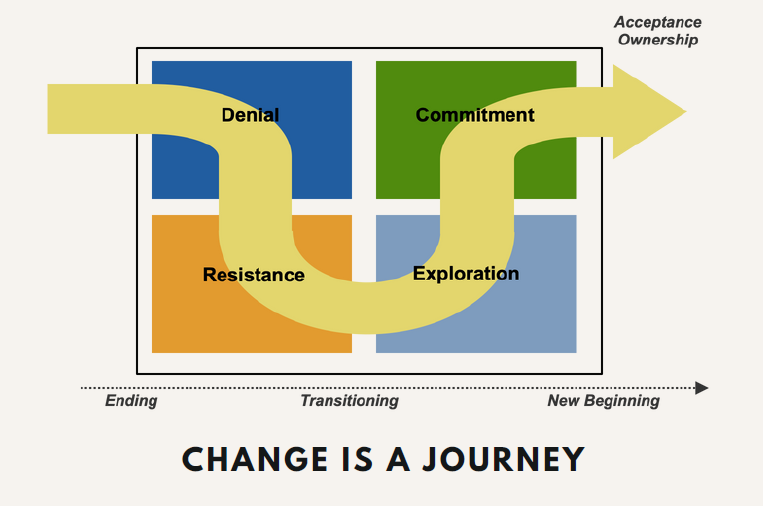 Acceptance
Ownership

Denial

Commitment

Resistance

Exploration

Ending

Transitioning

New Beginning

CHANGE IS A JOURNEY